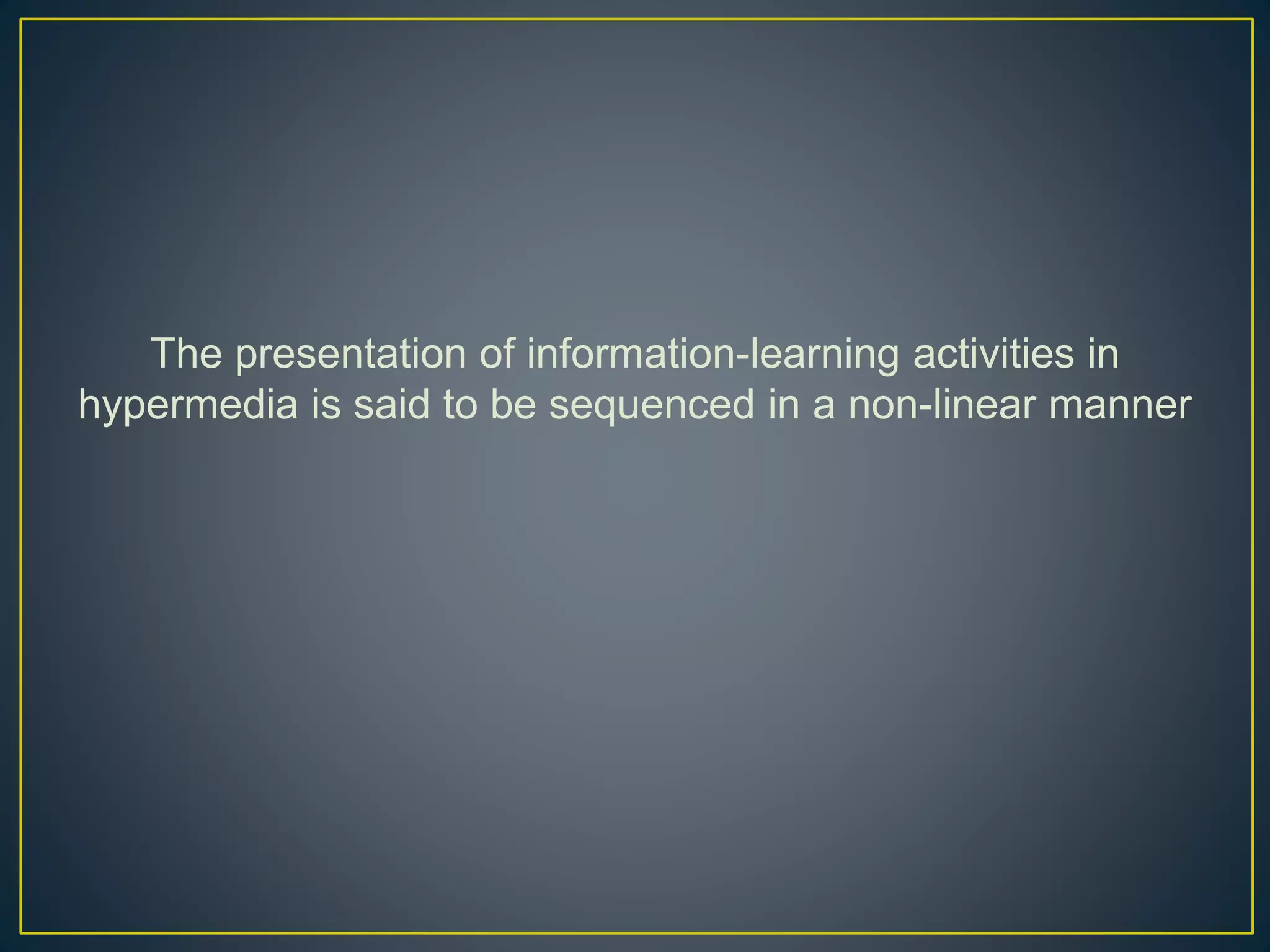 The presentation of information-learning activities in hypermedia is said to be sequenced in a non-linear manner